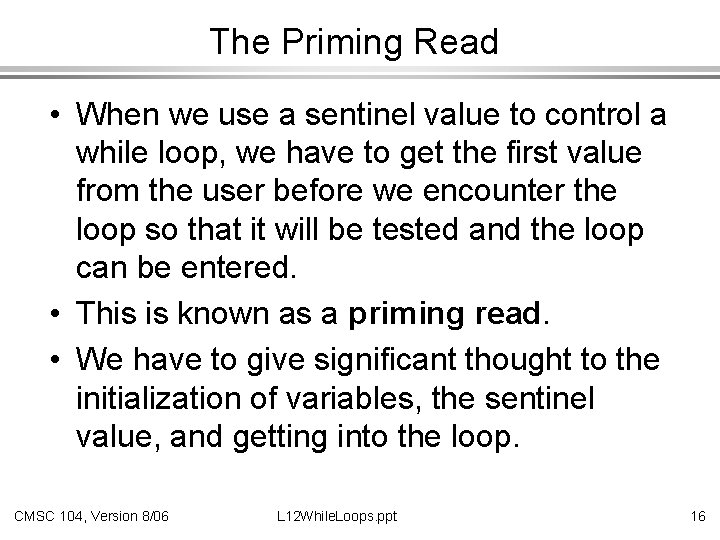 The Priming Read

• When we use a sentinel value to control a while loop, we have to get the first value from the user before we encounter the loop so that it will be tested and the loop can be entered.

• This is known as a priming read.

• We have to give significant thought to the initialization of variables, the sentinel value, and getting into the loop.

CMSC 104, Version 8/06 L12WhileLoops.ppt 16